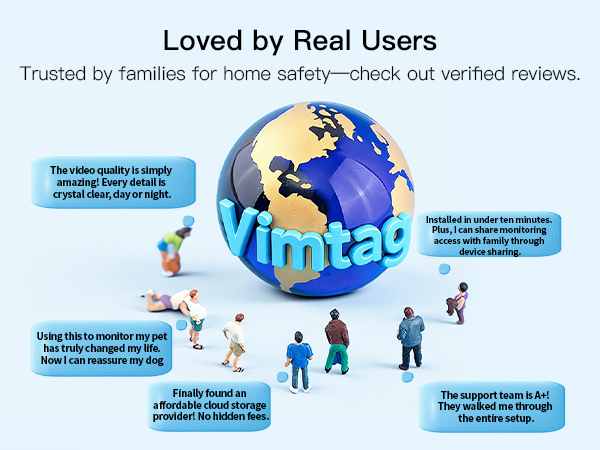 Loved by Real Users

Trusted by families for home safety—check out verified reviews.

The video quality is simply amazing! Every detail is crystal clear, day or night.

Vimtag

Installed in under ten minutes. Plus, I can share monitoring access with family through device sharing.

Using this to monitor my pet has truly changed my life. Now I can reassure my dog

Finally found an affordable cloud storage provider! No hidden fees.

The support team is A+! They walked me through the entire setup.